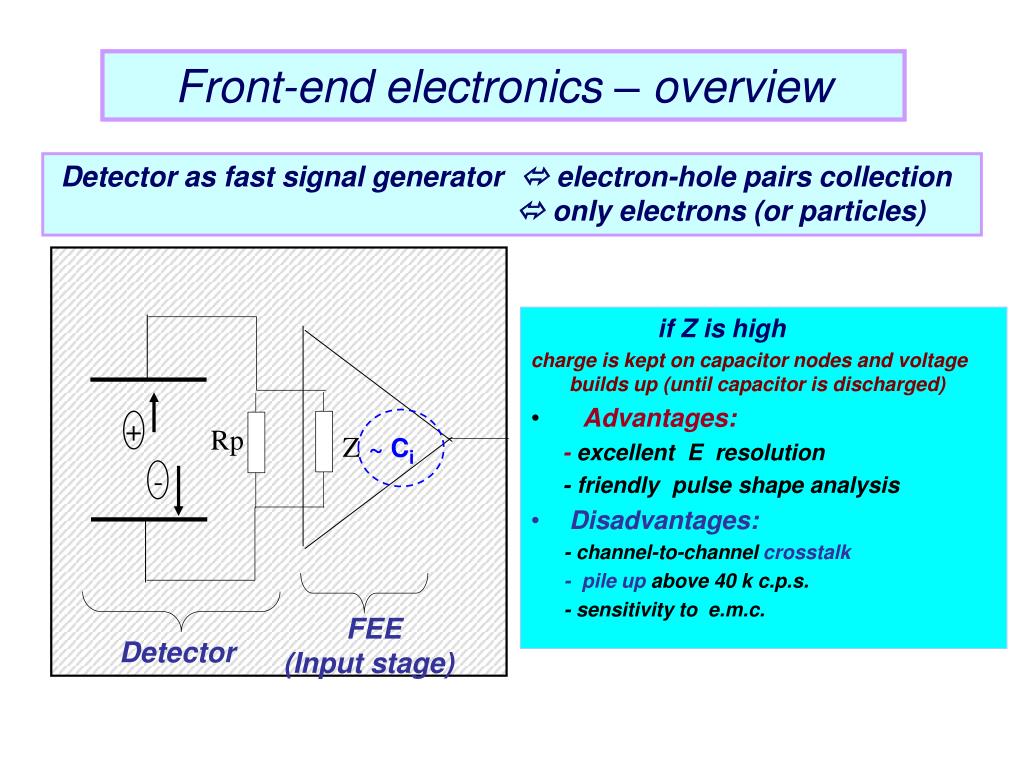 Front-end electronics – overview

Detector as fast signal generator ⇔ electron-hole pairs collection
⇔ only electrons (or particles)

+
-
Rp
Z ~ $C_i$

Detector

FEE
(Input stage)

if Z is high
charge is kept on capacitor nodes and voltage builds up (until capacitor is discharged)

• Advantages:
- excellent E resolution
- friendly pulse shape analysis
• Disadvantages:
- channel-to-channel crosstalk
- pile up above 40 k c.p.s.
- sensitivity to e.m.c.